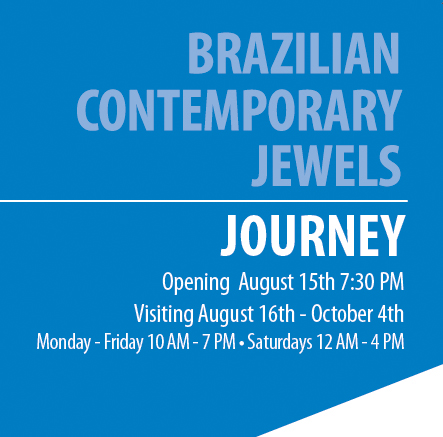 BRAZILIAN CONTEMPORARY JEWELS

JOURNEY

Opening August 15th 7:30 PM

Visiting August 16th - October 4th

Monday - Friday 10 AM - 7 PM • Saturdays 12 AM - 4 PM